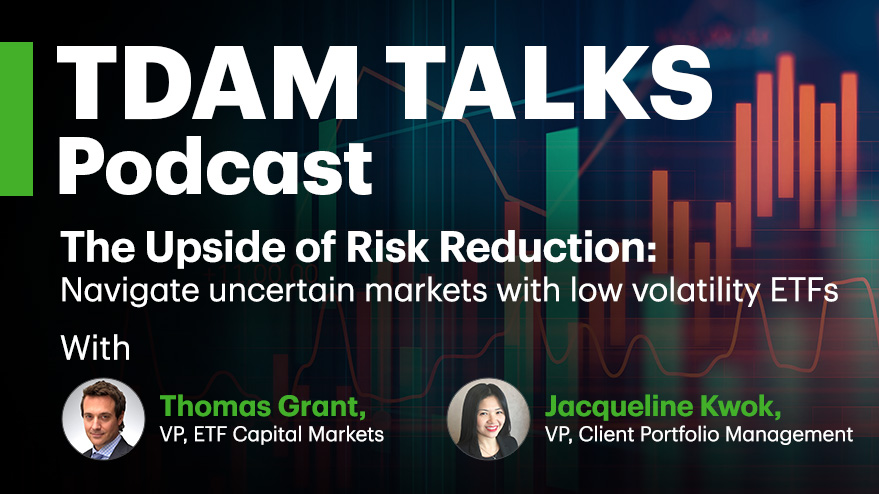 TDAM TALKS
Podcast

The Upside of Risk Reduction:
Navigate uncertain markets with low volatility ETFs

With

Thomas Grant,
VP, ETF Capital Markets

Jacqueline Kwok,
VP, Client Portfolio Management